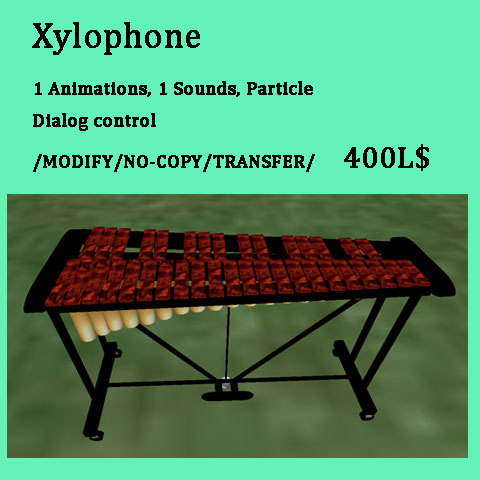 Xylophone

1 Animations, 1 Sounds, Particle

Dialog control

/MODIFY/NO-COPY/TRANSFER/ 400L$